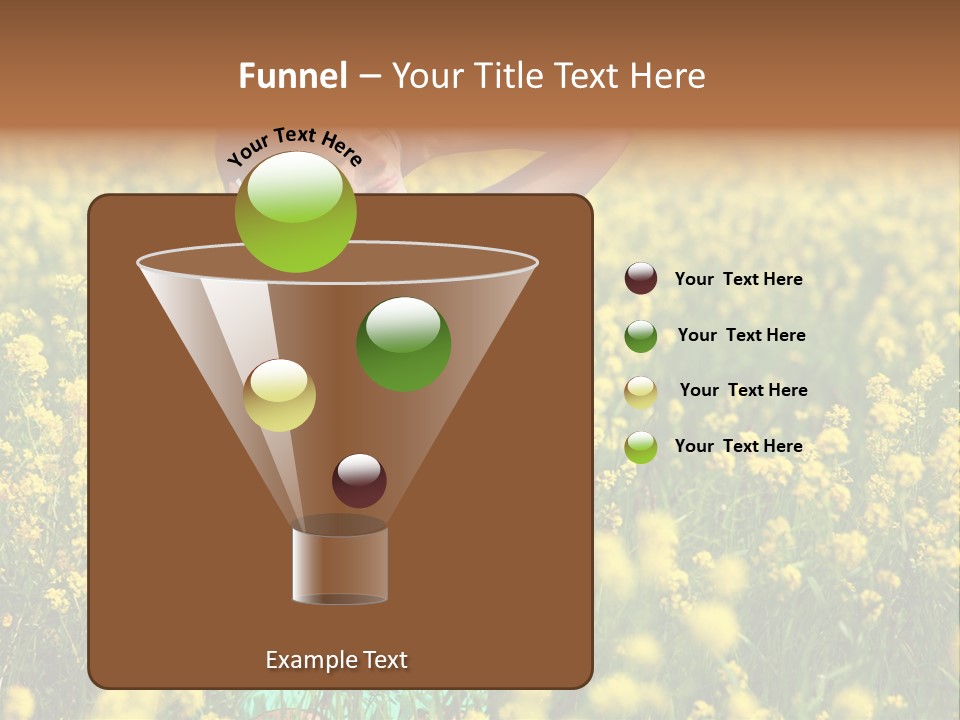 Funnel – Your Title Text Here

Your Text Here

Your  Text Here

Your  Text Here

Your  Text Here

Your  Text Here

Example Text